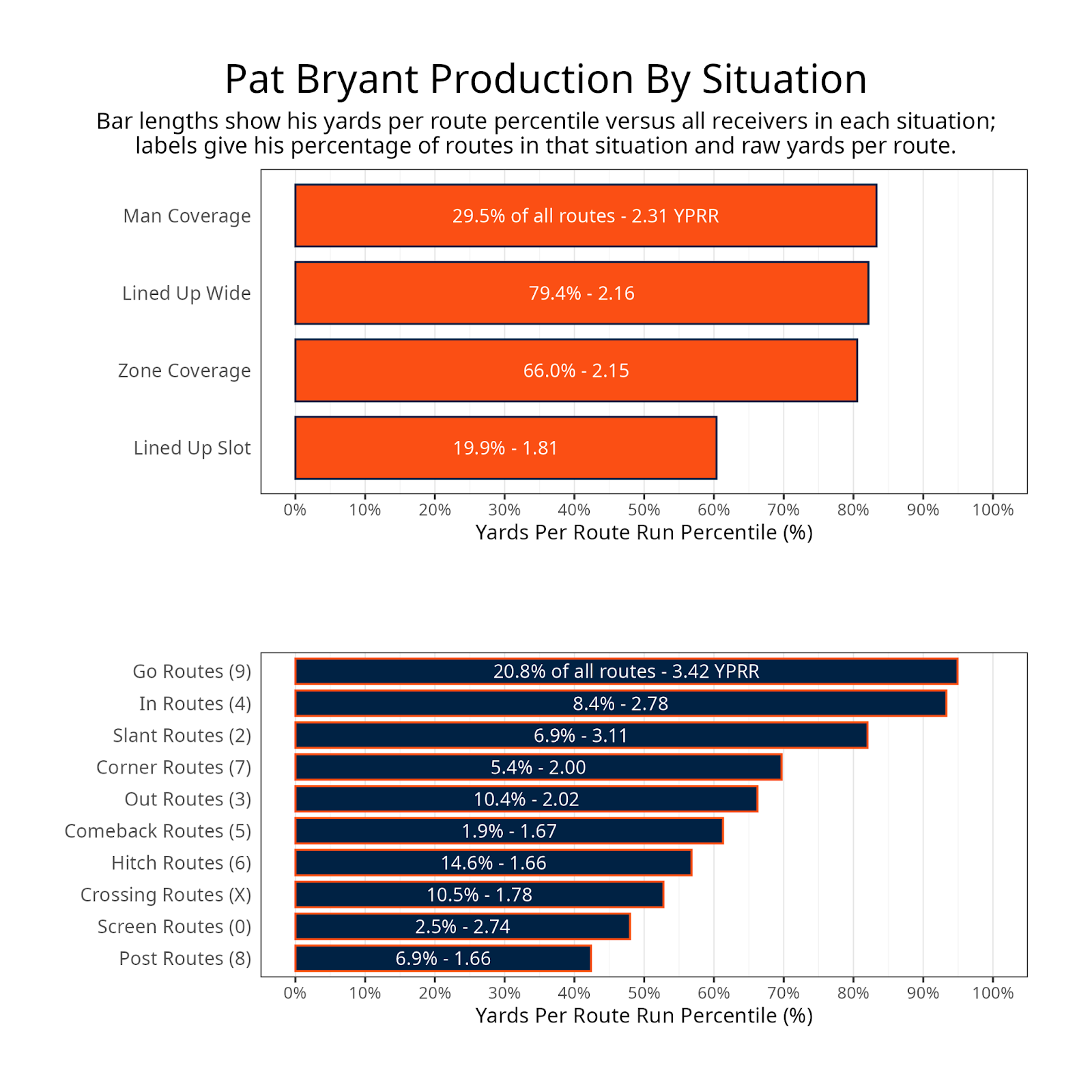 Pat Bryant Production By Situation

Bar lengths show his yards per route percentile versus all receivers in each situation; labels give his percentage of routes in that situation and raw yards per route.

Man Coverage
29.5% of all routes - 2.31 YPRR

Lined Up Wide
79.4% - 2.16

Zone Coverage
66.0% - 2.15

Lined Up Slot
19.9% - 1.81

0% 10% 20% 30% 40% 50% 60% 70% 80% 90% 100%

Yards Per Route Run Percentile (%)

Go Routes (9)
20.8% of all routes - 3.42 YPRR

In Routes (4)
8.4% - 2.78

Slant Routes (2)
6.9% - 3.11

Corner Routes (7)
5.4% - 2.00

Out Routes (3)
10.4% - 2.02

Comeback Routes (5)
1.9% - 1.67

Hitch Routes (6)
14.6% - 1.66

Crossing Routes (X)
10.5% - 1.78

Screen Routes (0)
2.5% - 2.74

Post Routes (8)
6.9% - 1.66

0% 10% 20% 30% 40% 50% 60% 70% 80% 90% 100%

Yards Per Route Run Percentile (%)